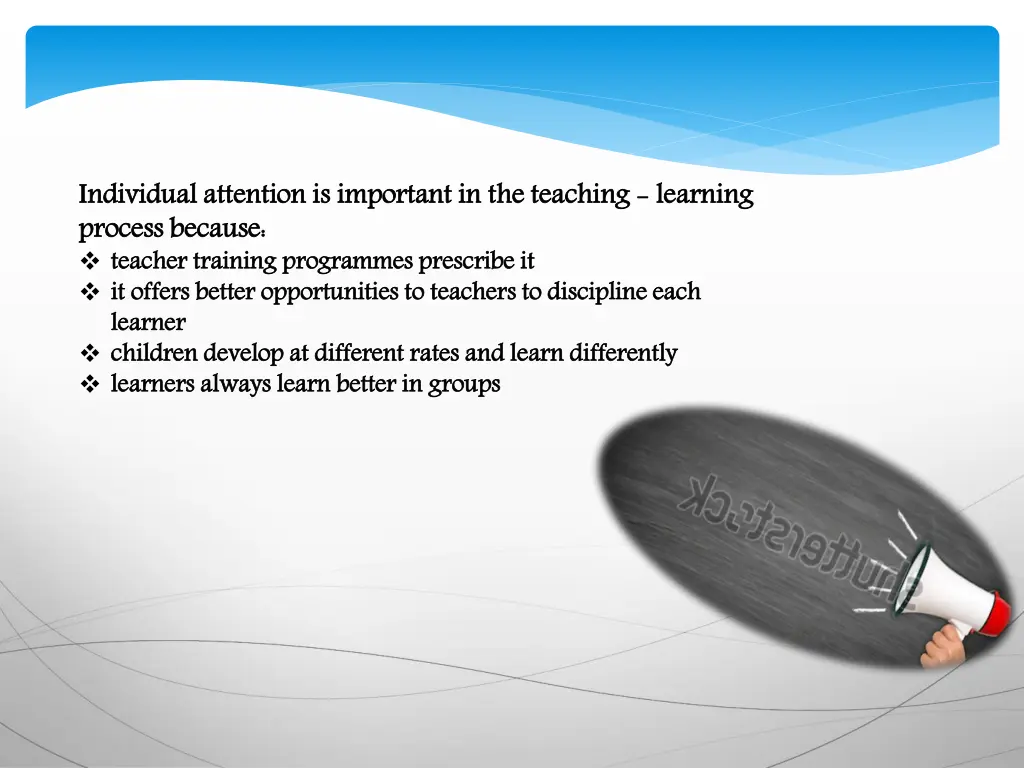 Individual attention is important in the teaching - learning process because:

❖ teacher training programmes prescribe it
❖ it offers better opportunities to teachers to discipline each learner
❖ children develop at different rates and learn differently
❖ learners always learn better in groups

shutterstock